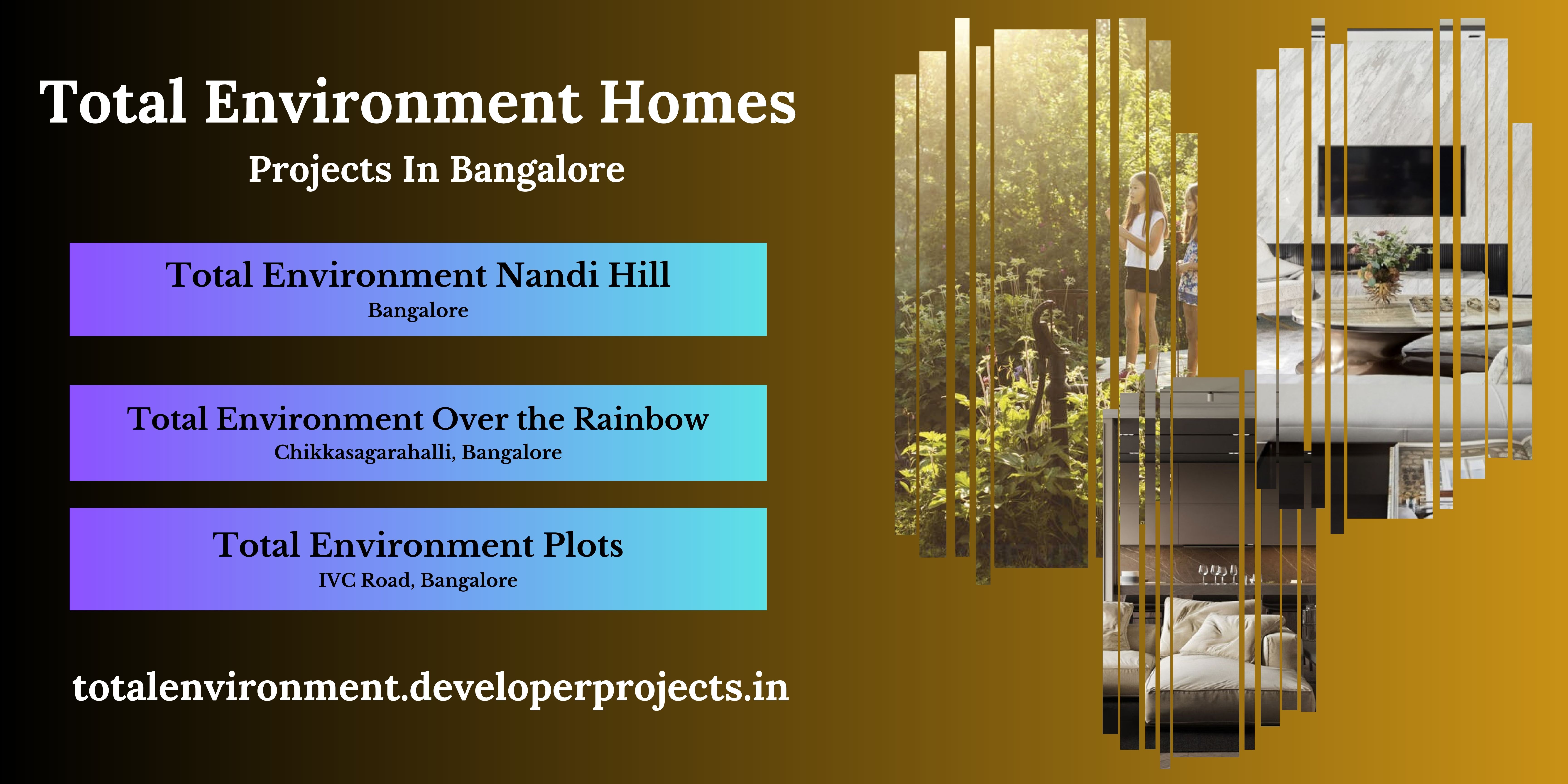 Total Environment Homes

Projects In Bangalore

Total Environment Nandi Hill
Bangalore

Total Environment Over the Rainbow
Chikkasagarahalli, Bangalore

Total Environment Plots
IVC Road, Bangalore

totalenvironment.developerprojects.in